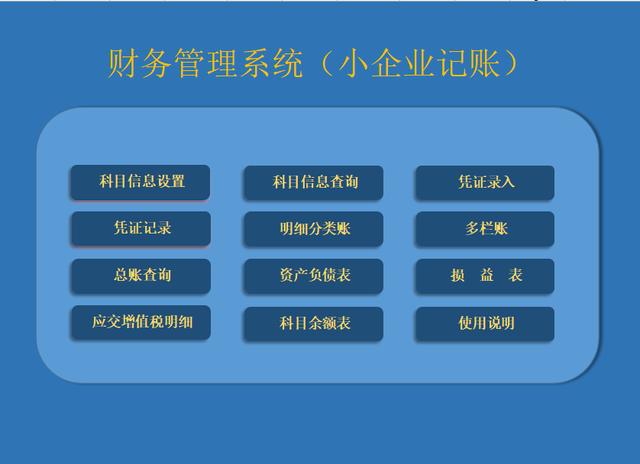 财务管理系统（小企业记账）

科目信息设置

科目信息查询

凭证录入

凭证记录

明细分类账

多栏账

总账查询

资产负债表

损 益 表

应交增值税明细

科目余额表

使用说明